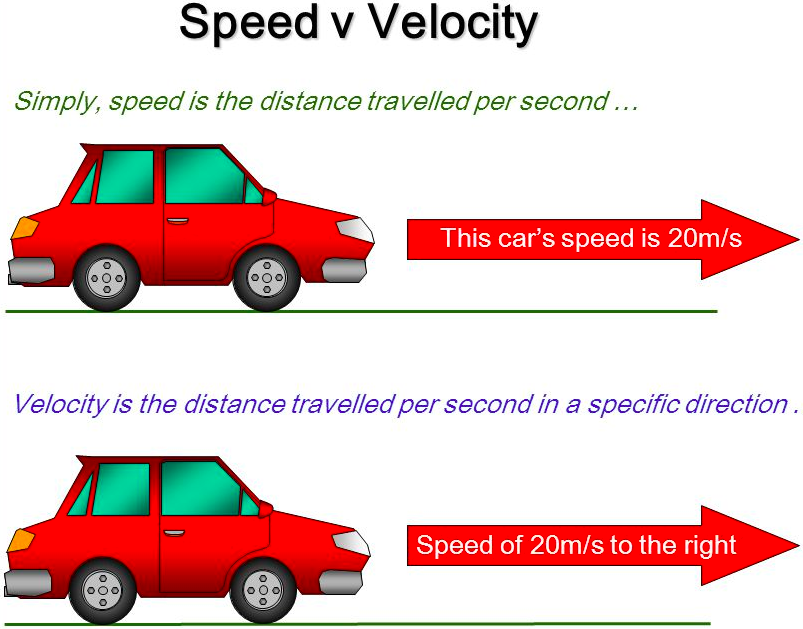 Speed v Velocity

Simply, speed is the distance travelled per second …

This car's speed is 20m/s

Velocity is the distance travelled per second in a specific direction .

Speed of 20m/s to the right